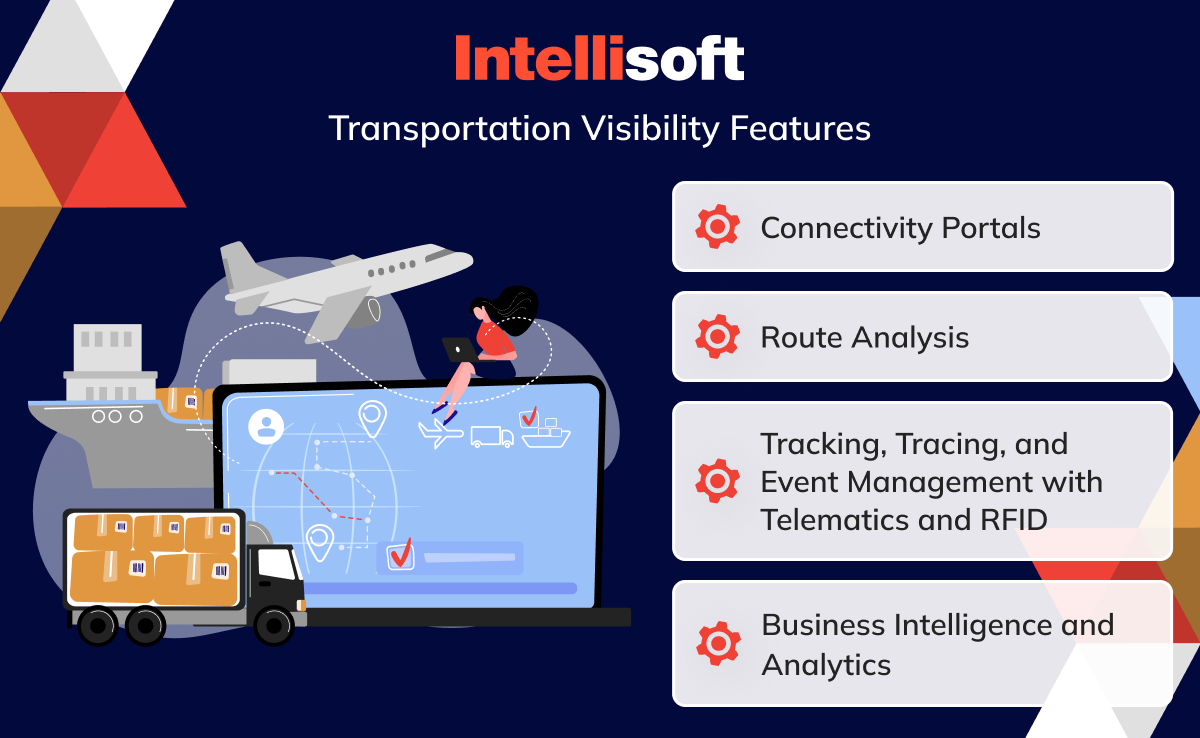 Intellisoft

Transportation Visibility Features

Connectivity Portals

Route Analysis

Tracking, Tracing, and Event Management with Telematics and RFID

Business Intelligence and Analytics